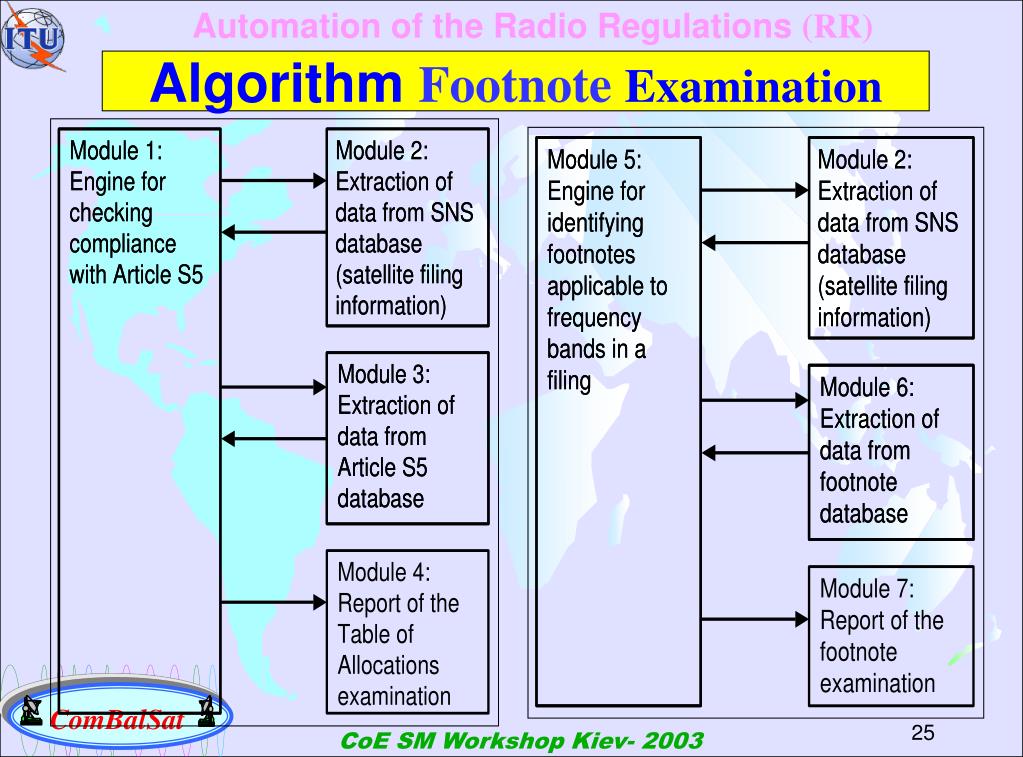 ITU

Automation of the Radio Regulations (RR)

Algorithm Footnote Examination

Module 1: Engine for checking compliance with Article S5

Module 2: Extraction of data from SNS database (satellite filing information)

Module 3: Extraction of data from Article S5 database

Module 4: Report of the Table of Allocations examination

Module 5: Engine for identifying footnotes applicable to frequency bands in a filing

Module 2: Extraction of data from SNS database (satellite filing information)

Module 6: Extraction of data from footnote database

Module 7: Report of the footnote examination

ComBalSat

CoE SM Workshop Kiev- 2003

25